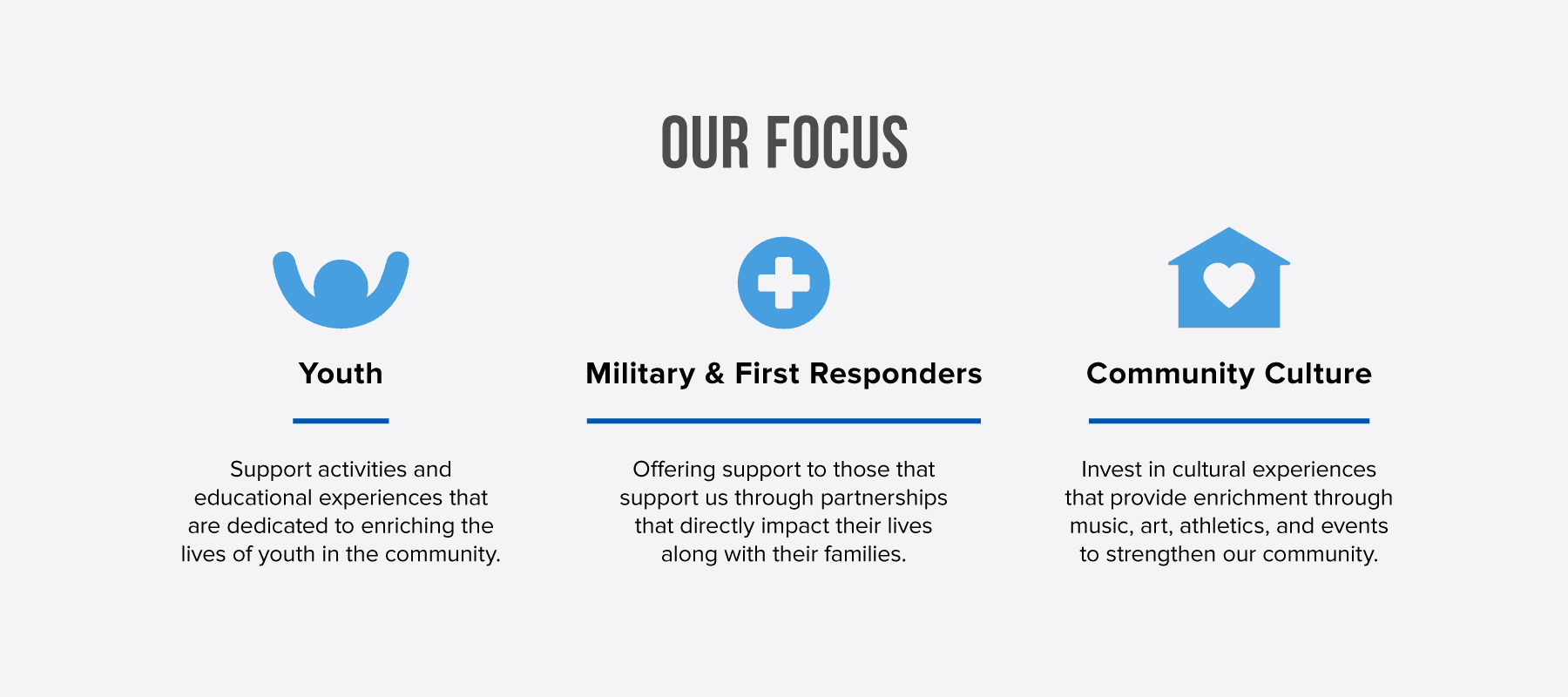 OUR FOCUS

Youth

Support activities and educational experiences that are dedicated to enriching the lives of youth in the community.

Military & First Responders

Offering support to those that support us through partnerships that directly impact their lives along with their families.

Community Culture

Invest in cultural experiences that provide enrichment through music, art, athletics, and events to strengthen our community.